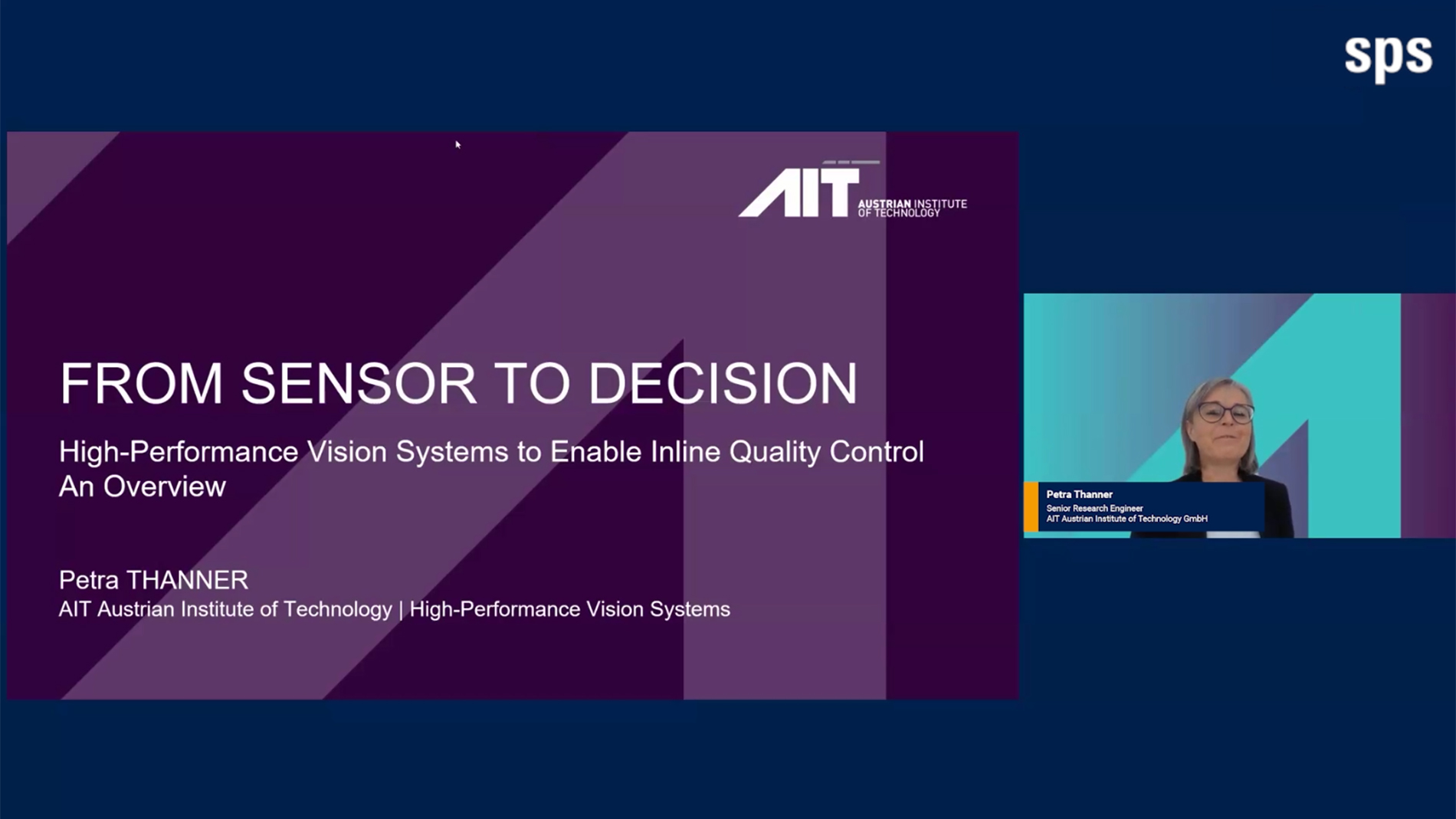 sps

AIT AUSTRIAN INSTITUTE OF TECHNOLOGY

FROM SENSOR TO DECISION

High-Performance Vision Systems to Enable Inline Quality Control
An Overview

Petra THANNER
AIT Austrian Institute of Technology | High-Performance Vision Systems

Petra Thanner
Senior Research Engineer
AIT Austrian Institute of Technology GmbH